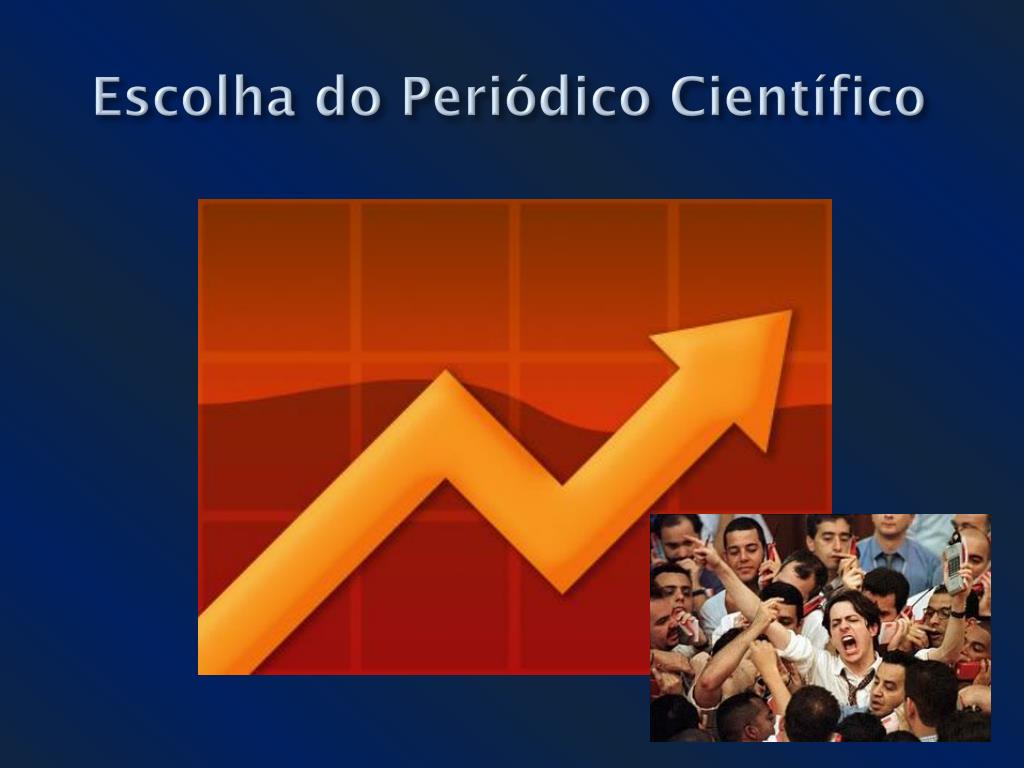 Escolha do Periódico Científico